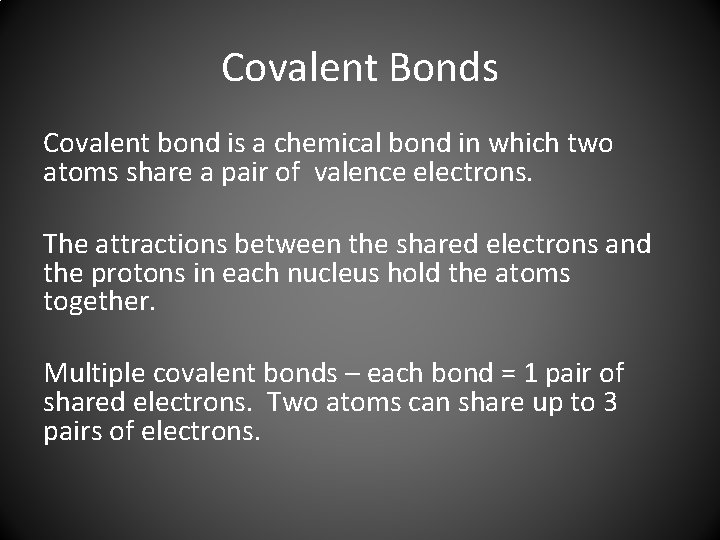 Covalent Bonds

Covalent bond is a chemical bond in which two atoms share a pair of valence electrons.

The attractions between the shared electrons and the protons in each nucleus hold the atoms together.

Multiple covalent bonds – each bond = 1 pair of shared electrons. Two atoms can share up to 3 pairs of electrons.